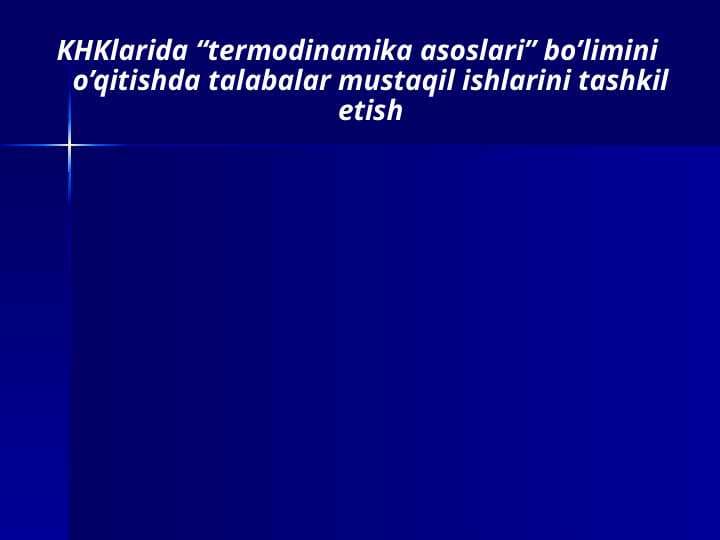 KHKlarida “termodinamika asoslari” bo’limini o’qitishda talabalar mustaqil ishlarini tashkil etish